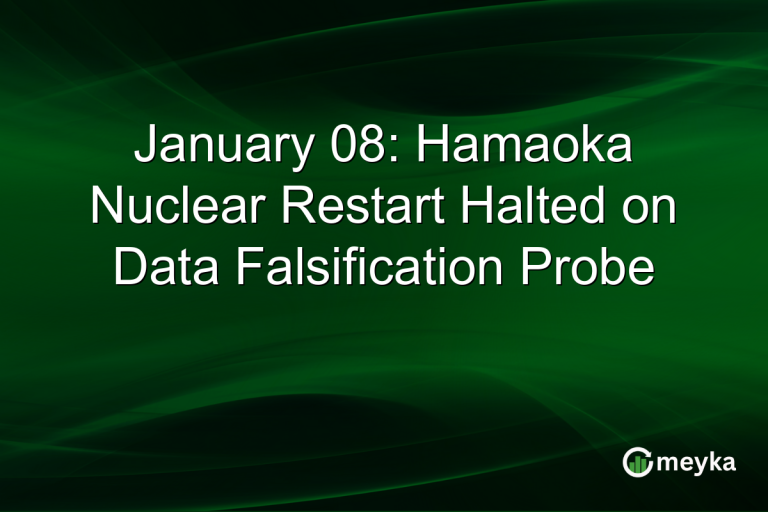 January 08: Hamaoka Nuclear Restart Halted on Data Falsification Probe

meyka